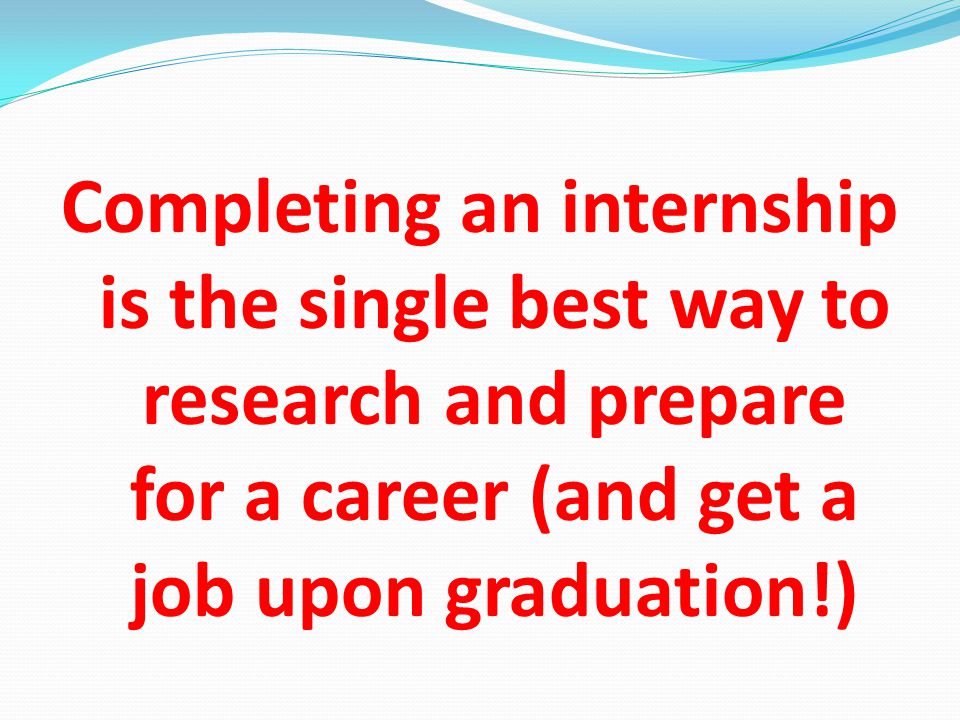 Completing an internship is the single best way to research and prepare for a career (and get a job upon graduation!)